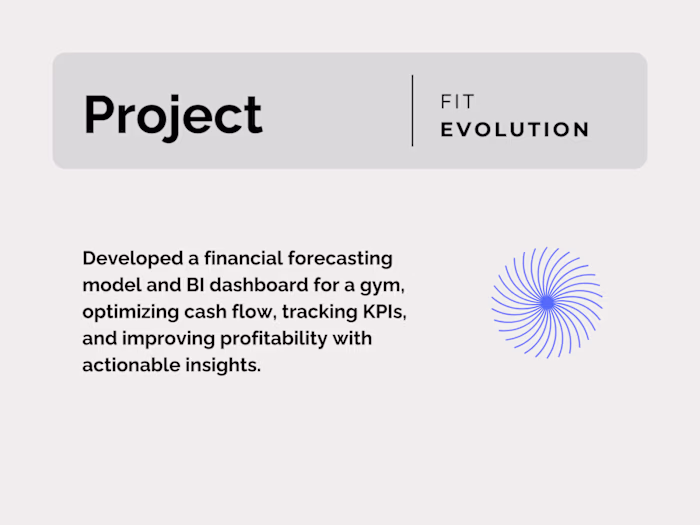 Project

FIT
EVOLUTION

Developed a financial forecasting model and BI dashboard for a gym, optimizing cash flow, tracking KPIs, and improving profitability with actionable insights.